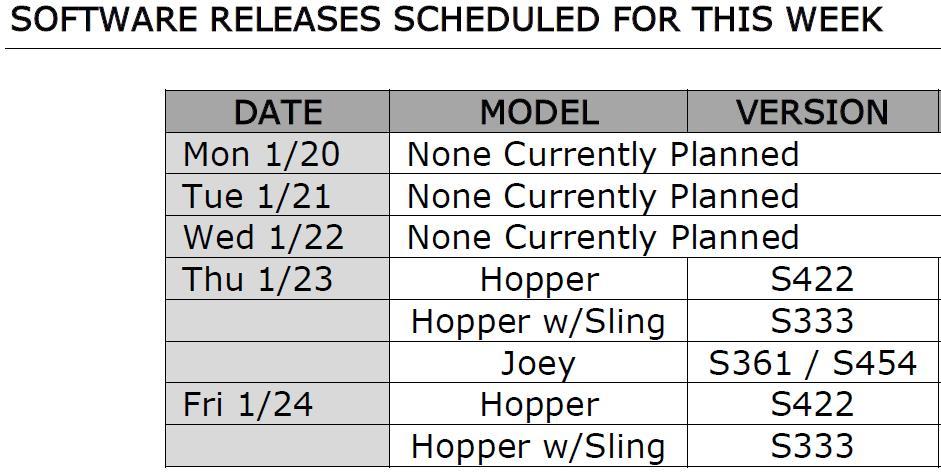 SOFTWARE RELEASES SCHEDULED FOR THIS WEEK

| DATE | MODEL | VERSION |
|---|---|---|
| Mon 1/20 | None Currently Planned | |
| Tue 1/21 | None Currently Planned | |
| Wed 1/22 | None Currently Planned | |
| Thu 1/23 | Hopper | S422 |
| | Hopper w/Sling | S333 |
| | Joey | S361 / S454 |
| Fri 1/24 | Hopper | S422 |
| | Hopper w/Sling | S333 |